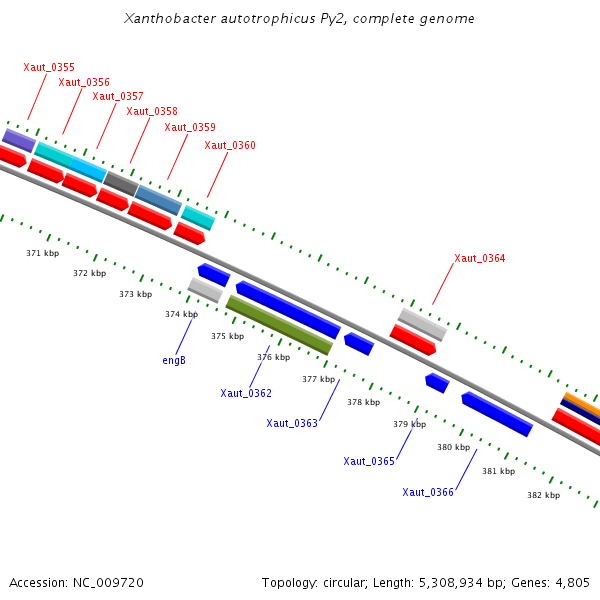 Xanthobacter autotrophicus Py2, complete genome

Xaut_0355
Xaut_0356
Xaut_0357
Xaut_0358
Xaut_0359
Xaut_0360

Xaut_0364

371 kbp
372 kbp
373 kbp
374 kbp
375 kbp
376 kbp
377 kbp
378 kbp
379 kbp
380 kbp
381 kbp
382 kbp

engB
Xaut_0362
Xaut_0363
Xaut_0365
Xaut_0366

Accession: NC_009720

Topology: circular; Length: 5,308,934 bp; Genes: 4,805